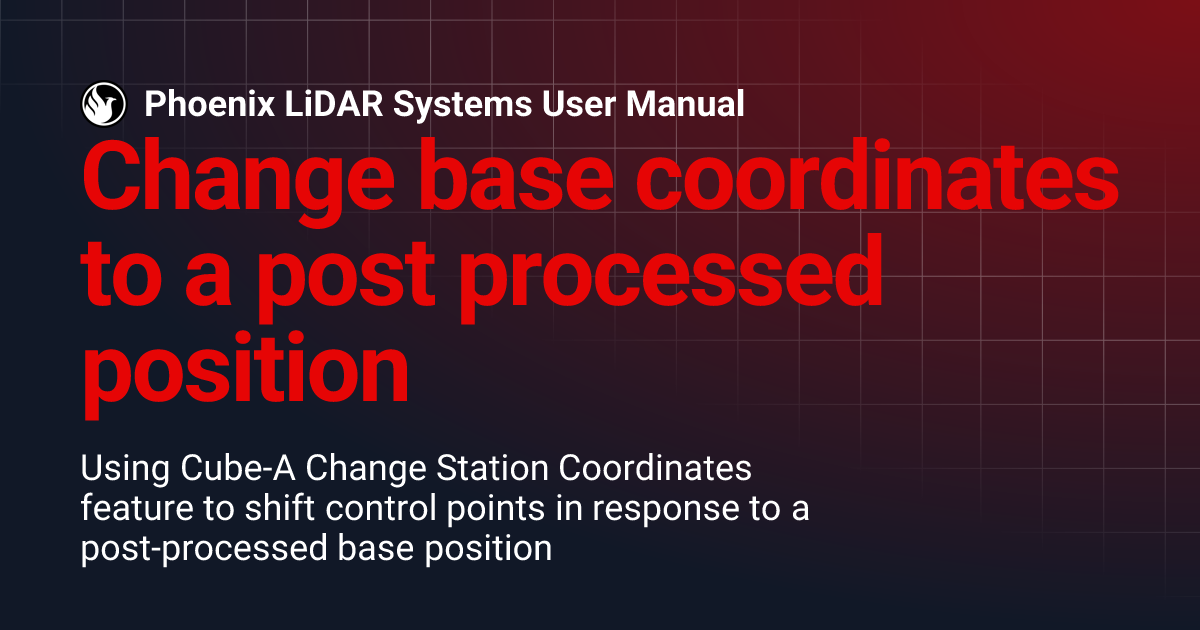 Phoenix LiDAR Systems User Manual

Change base coordinates to a post processed position

Using Cube-A Change Station Coordinates feature to shift control points in response to a post-processed base position